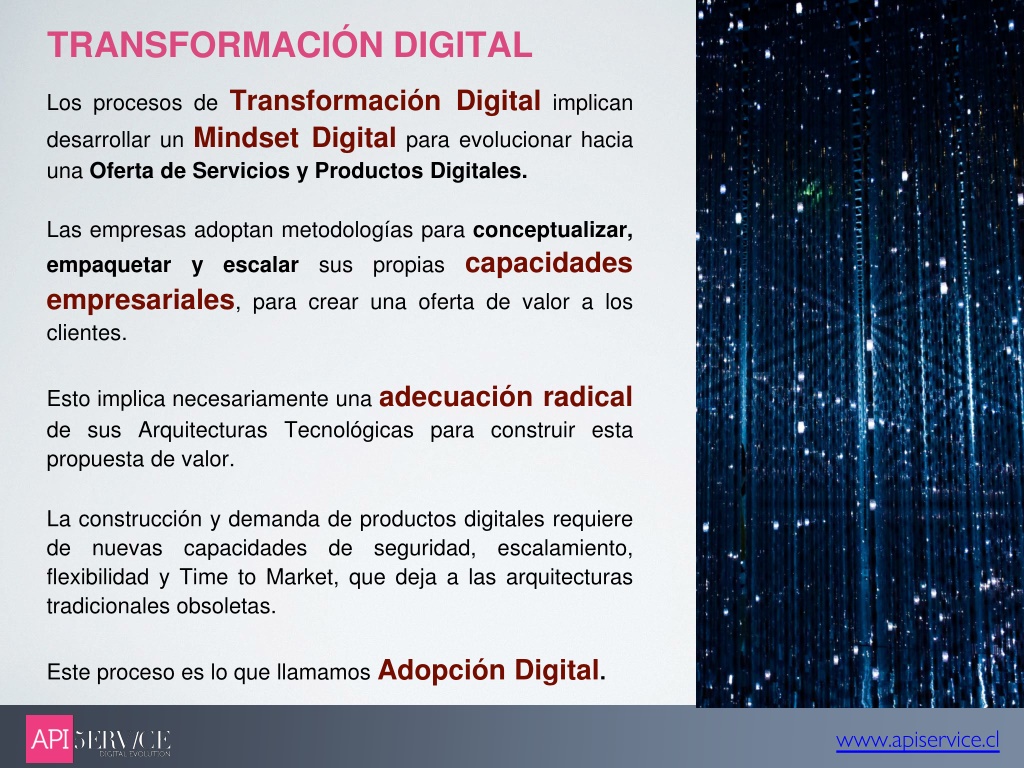 TRANSFORMACIÓN DIGITAL

Los procesos de Transformación Digital implican desarrollar un Mindset Digital para evolucionar hacia una Oferta de Servicios y Productos Digitales.

Las empresas adoptan metodologías para conceptualizar, empaquetar y escalar sus propias capacidades empresariales, para crear una oferta de valor a los clientes.

Esto implica necesariamente una adecuación radical de sus Arquitecturas Tecnológicas para construir esta propuesta de valor.

La construcción y demanda de productos digitales requiere de nuevas capacidades de seguridad, escalamiento, flexibilidad y Time to Market, que deja a las arquitecturas tradicionales obsoletas.

Este proceso es lo que llamamos Adopción Digital.

API SERVICE DIGITAL EVOLUTION

www.apiservice.cl